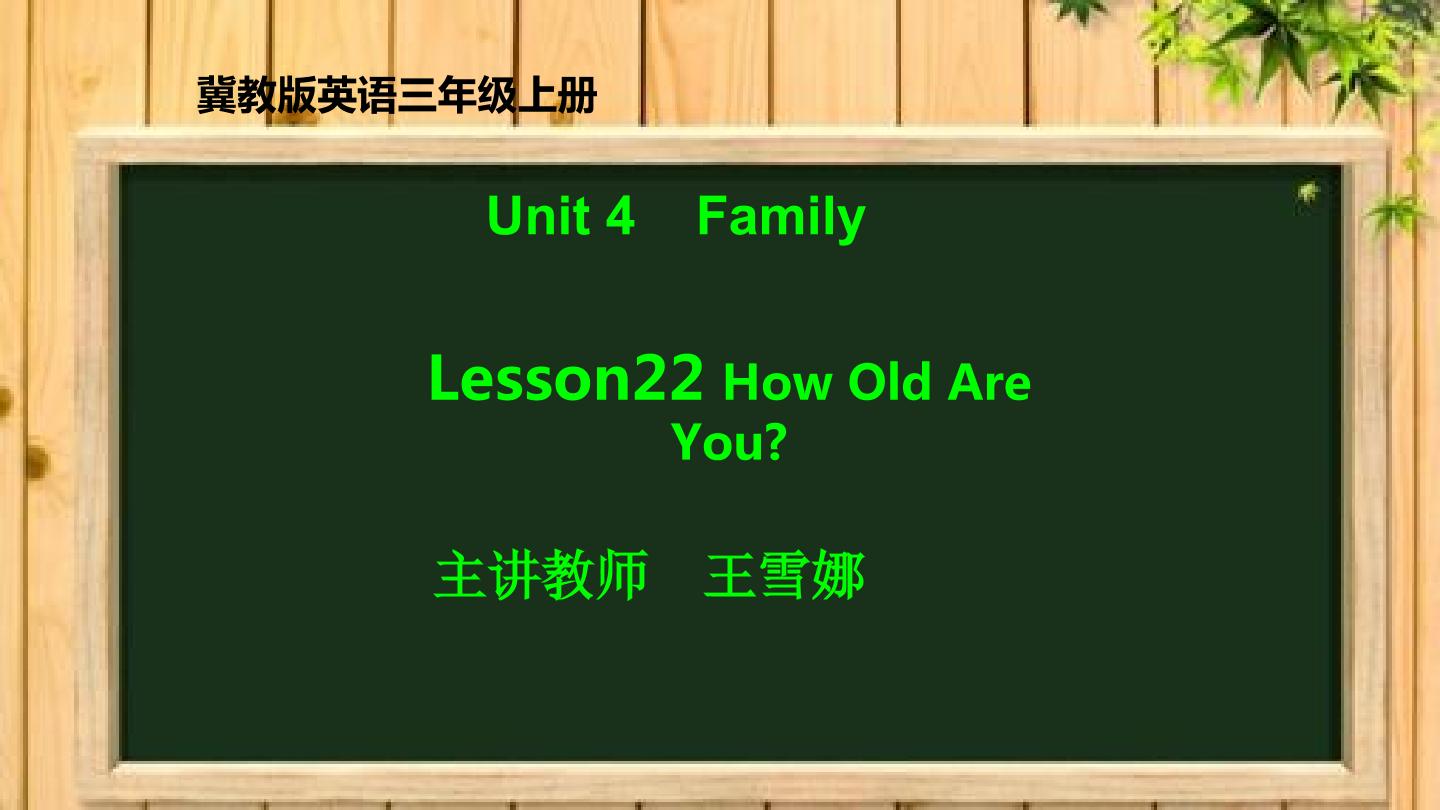 冀教版英语三年级上册

Unit 4 Family

Lesson22 How Old Are You?

主讲教师 王雪娜